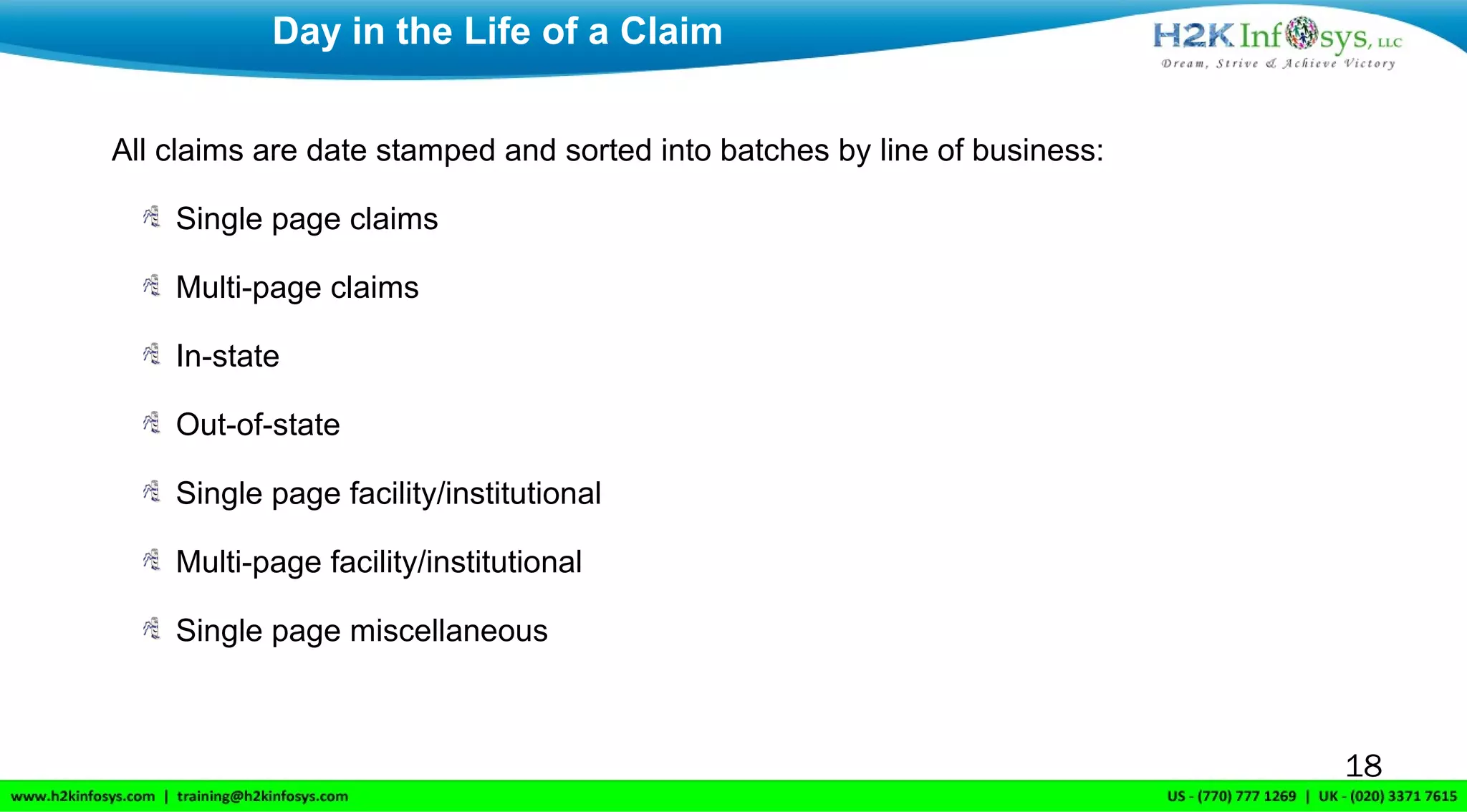 Day in the Life of a Claim

H2K Infosys, LLC
Dream, Strive & Achieve Victory

All claims are date stamped and sorted into batches by line of business:

Single page claims

Multi-page claims

In-state

Out-of-state

Single page facility/institutional

Multi-page facility/institutional

Single page miscellaneous

18

www.h2kinfosys.com | training@h2kinfosys.com

US - (770) 777 1269 | UK - (020) 3371 7615